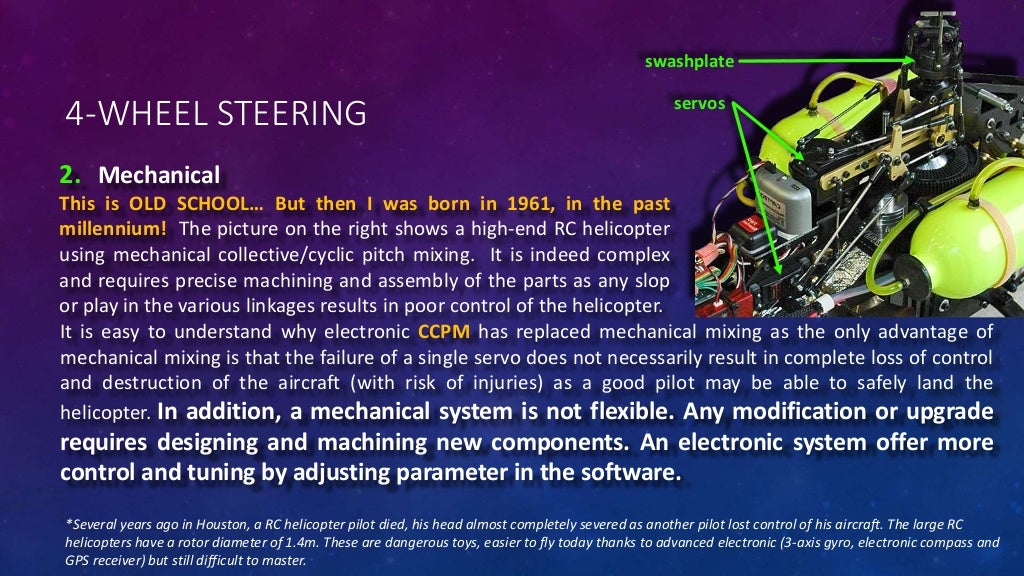 swashplate

servos

4-WHEEL STEERING

2. Mechanical

This is OLD SCHOOL… But then I was born in 1961, in the past millennium! The picture on the right shows a high-end RC helicopter using mechanical collective/cyclic pitch mixing. It is indeed complex and requires precise machining and assembly of the parts as any slop or play in the various linkages results in poor control of the helicopter. It is easy to understand why electronic CCPM has replaced mechanical mixing as the only advantage of mechanical mixing is that the failure of a single servo does not necessarily result in complete loss of control and destruction of the aircraft (with risk of injuries) as a good pilot may be able to safely land the helicopter. In addition, a mechanical system is not flexible. Any modification or upgrade requires designing and machining new components. An electronic system offer more control and tuning by adjusting parameter in the software.

*Several years ago in Houston, a RC helicopter pilot died, his head almost completely severed as another pilot lost control of his aircraft. The large RC helicopters have a rotor diameter of 1.4m. These are dangerous toys, easier to fly today thanks to advanced electronic (3-axis gyro, electronic compass and GPS receiver) but still difficult to master.